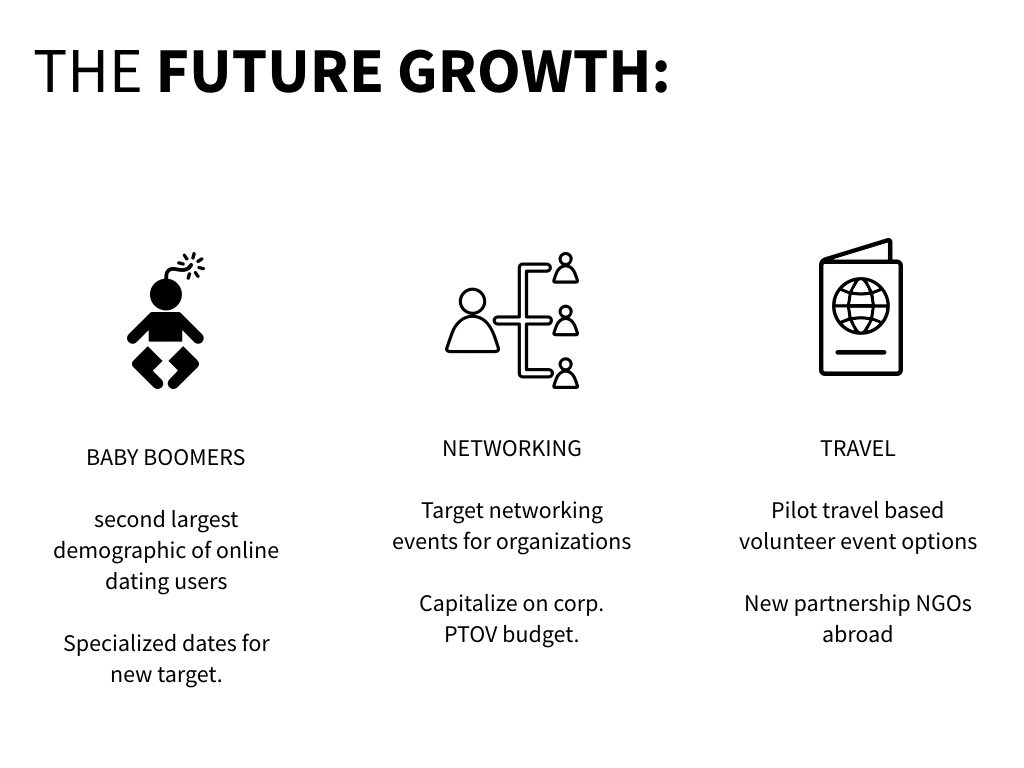 THE FUTURE GROWTH:

BABY BOOMERS

second largest demographic of online dating users

Specialized dates for new target.

NETWORKING

Target networking events for organizations

Capitalize on corp. PTOV budget.

TRAVEL

Pilot travel based volunteer event options

New partnership NGOs abroad